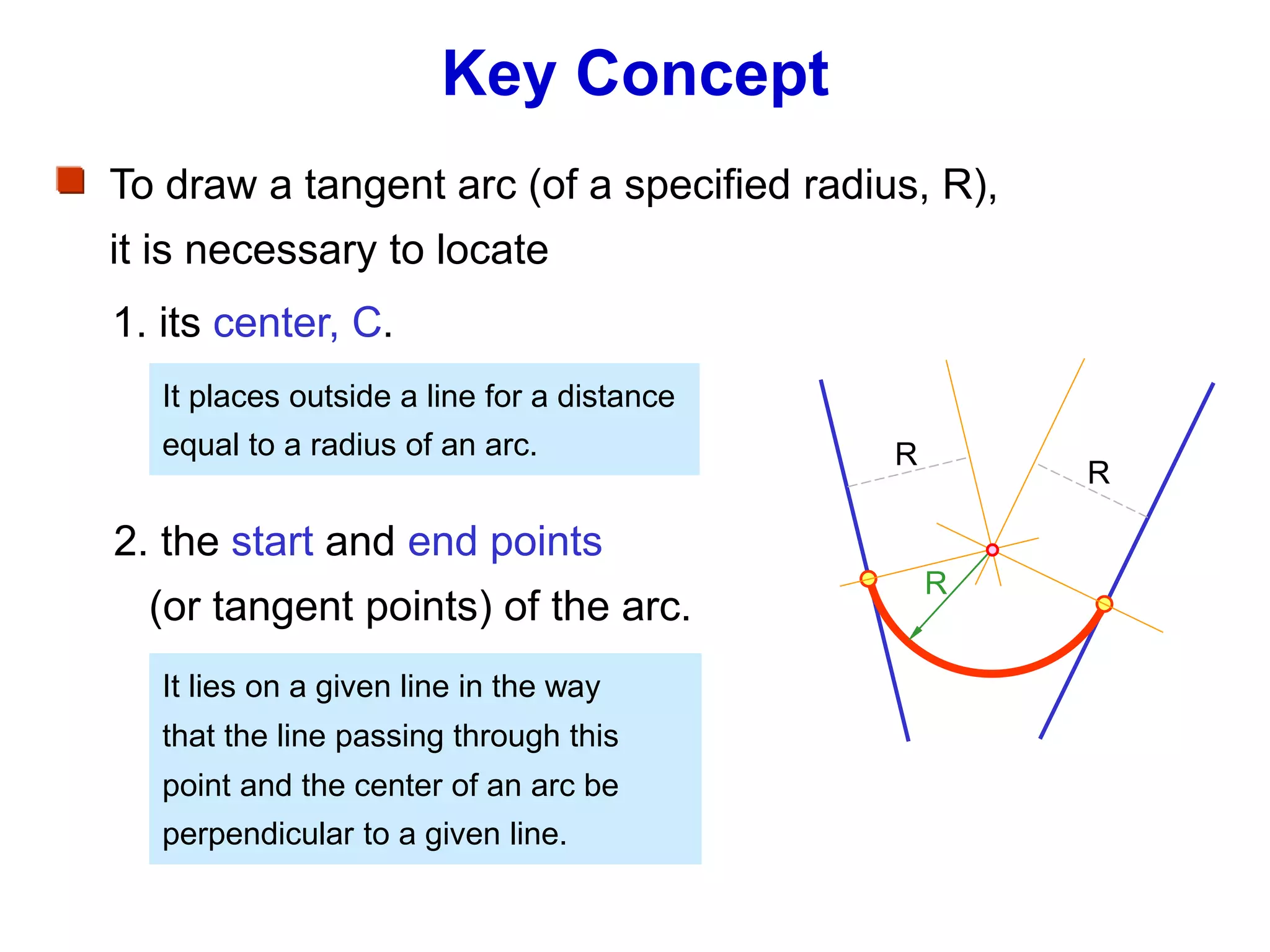 Key Concept

To draw a tangent arc (of a specified radius, R), it is necessary to locate

1. its center, C.

It places outside a line for a distance equal to a radius of an arc.

2. the start and end points (or tangent points) of the arc.

It lies on a given line in the way that the line passing through this point and the center of an arc be perpendicular to a given line.

R

R

R